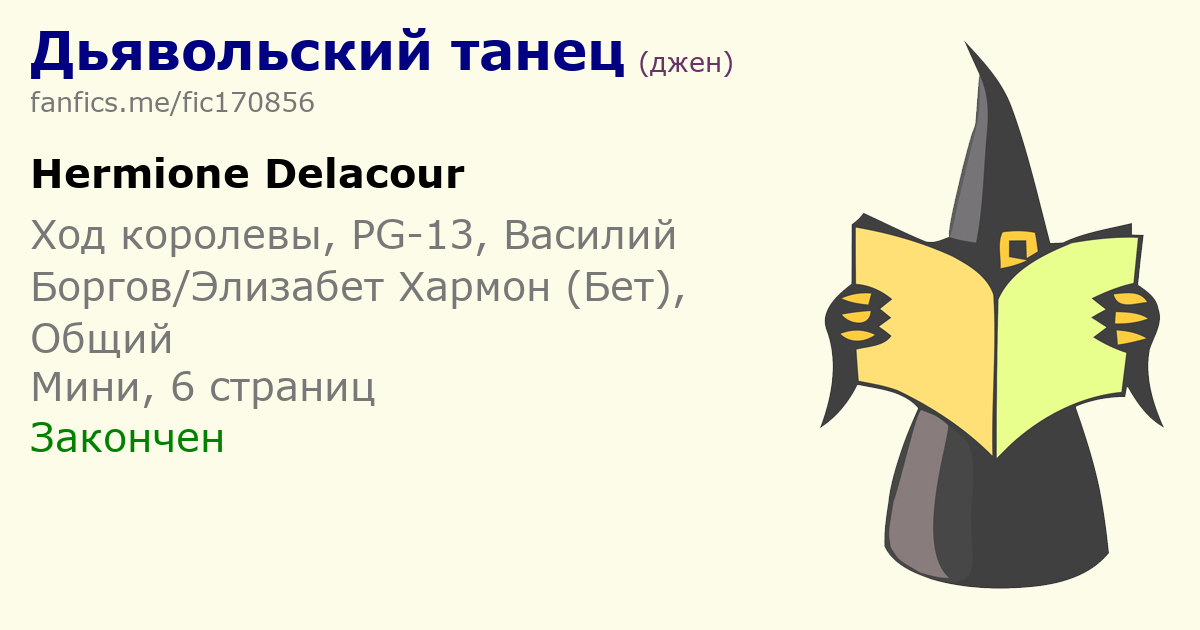 Дьявольский танец (джен)
fanfics.me/fic170856

Hermione Delacour

Ход королевы, PG-13, Василий Боргов/Элизабет Хармон (Бет), Общий
Мини, 6 страниц
Закончен